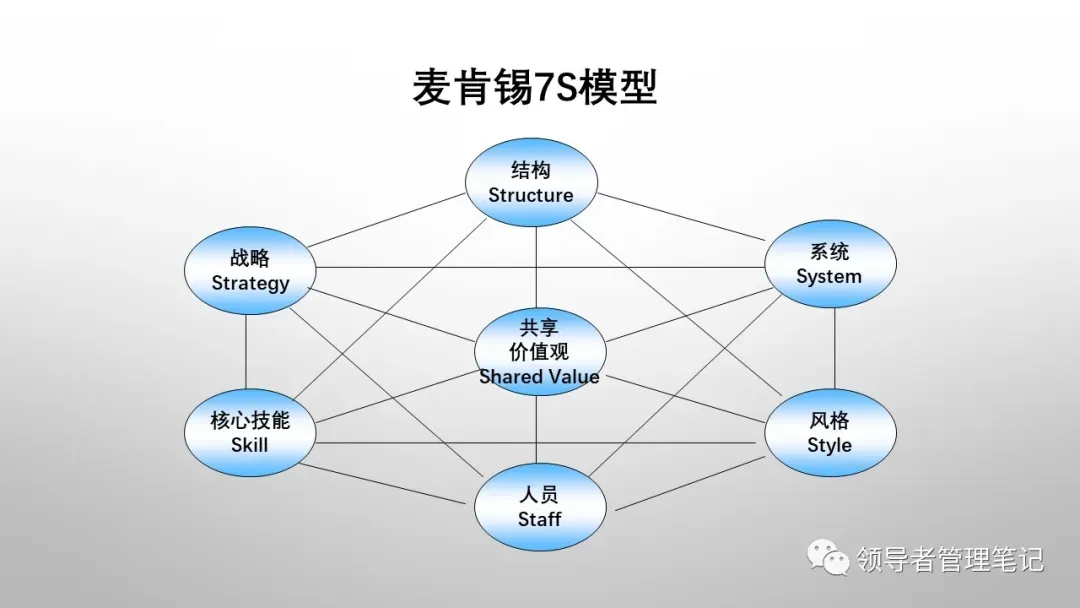 麦肯锡7S模型

结构
Structure

战略
Strategy

系统
System

共享
价值观
Shared Value

核心技能
Skill

风格
Style

人员
Staff

领导者管理笔记